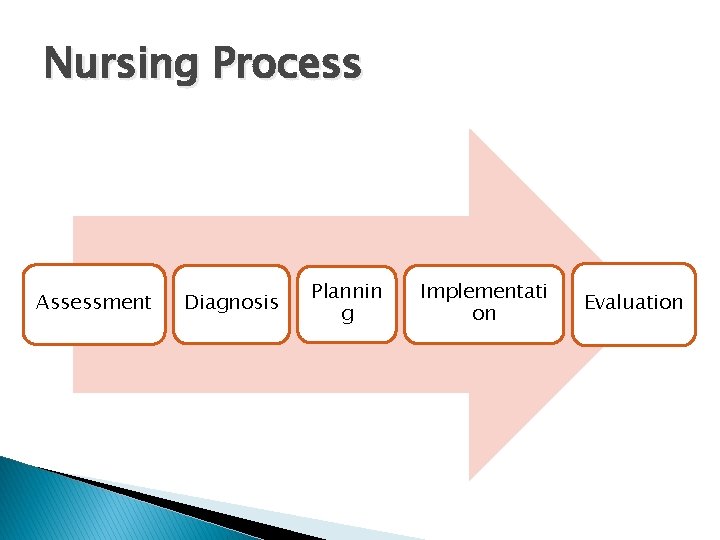 Nursing Process

Assessment

Diagnosis

Planning

Implementation

Evaluation